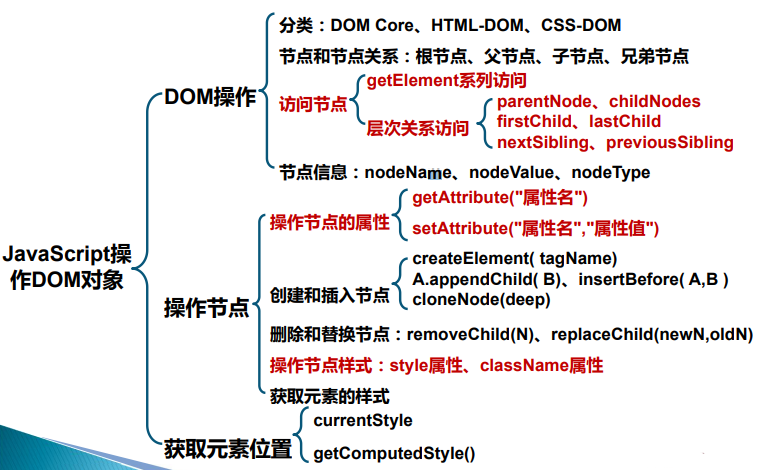 JavaScript操作DOM对象

DOM操作

分类：DOM Core、HTML-DOM、CSS-DOM

节点和节点关系：根节点、父节点、子节点、兄弟节点

访问节点

getElement系列访问

层次关系访问

parentNode、childNodes

firstChild、lastChild

nextSibling、previousSibling

节点信息：nodeName、nodeValue、nodeType

操作节点

操作节点的属性

getAttribute("属性名")

setAttribute("属性名","属性值")

创建和插入节点

createElement( tagName)

A.appendChild( B)、insertBefore( A,B )

cloneNode(deep)

删除和替换节点：removeChild(N)、replaceChild(newN,oldN)

操作节点样式：style属性、className属性

获取元素的样式

获取元素位置

currentStyle

getComputedStyle()